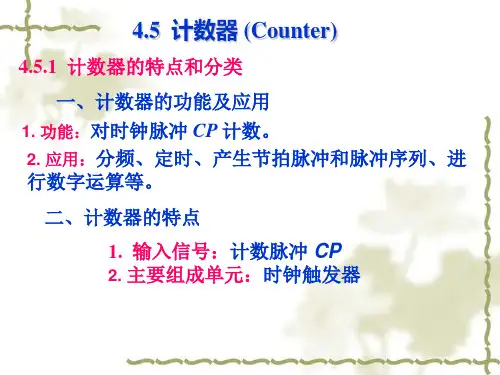 4.5 计数器 (Counter)

4.5.1 计数器的特点和分类

一、计数器的功能及应用

1. 功能：对时钟脉冲 CP 计数。

2. 应用：分频、定时、产生节拍脉冲和脉冲序列、进行数字运算等。

二、计数器的特点

1. 输入信号：计数脉冲 CP
2. 主要组成单元：时钟触发器